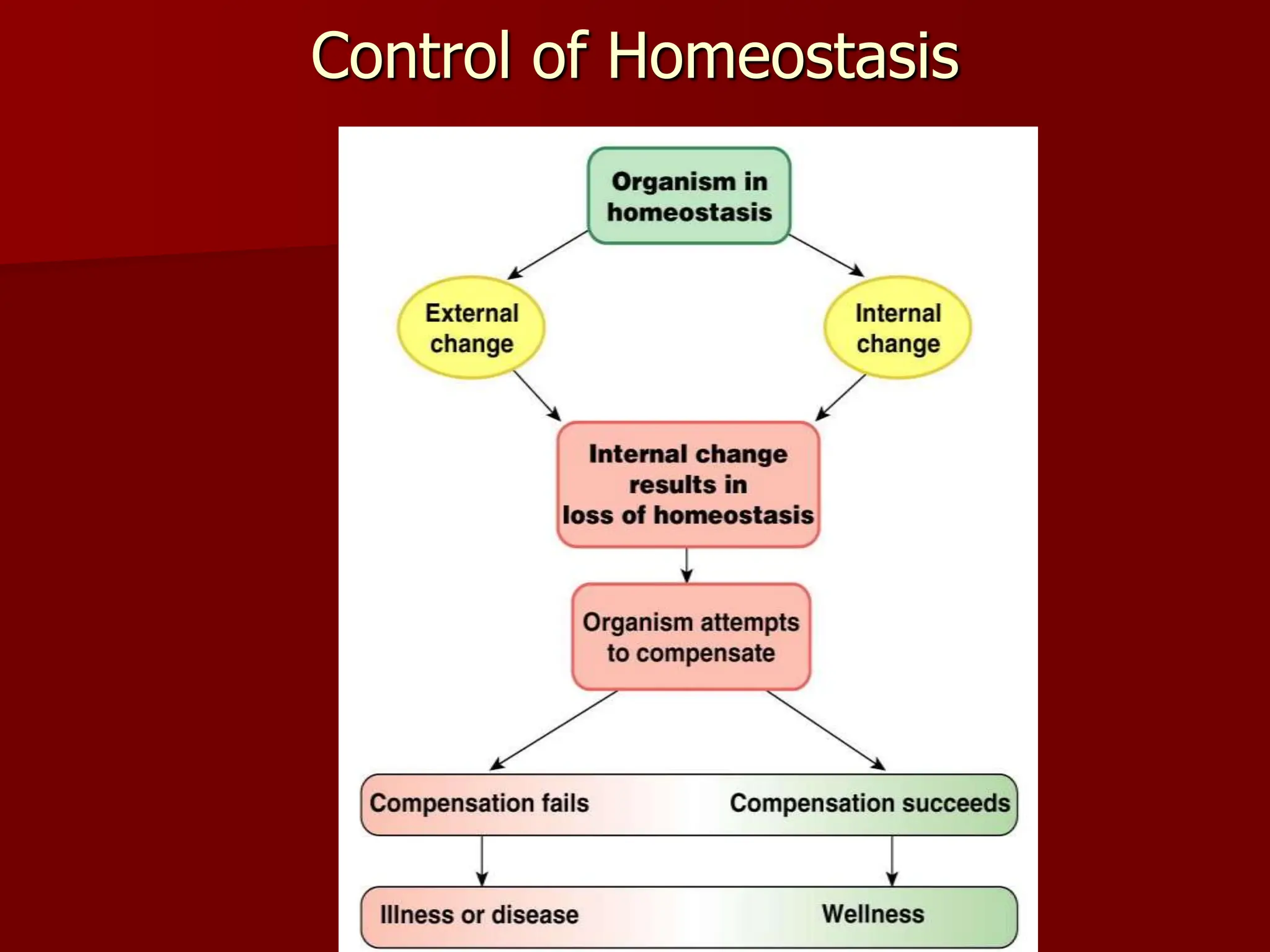 Control of Homeostasis

Organism in homeostasis

External change

Internal change

Internal change results in loss of homeostasis

Organism attempts to compensate

Compensation fails

Compensation succeeds

Illness or disease

Wellness